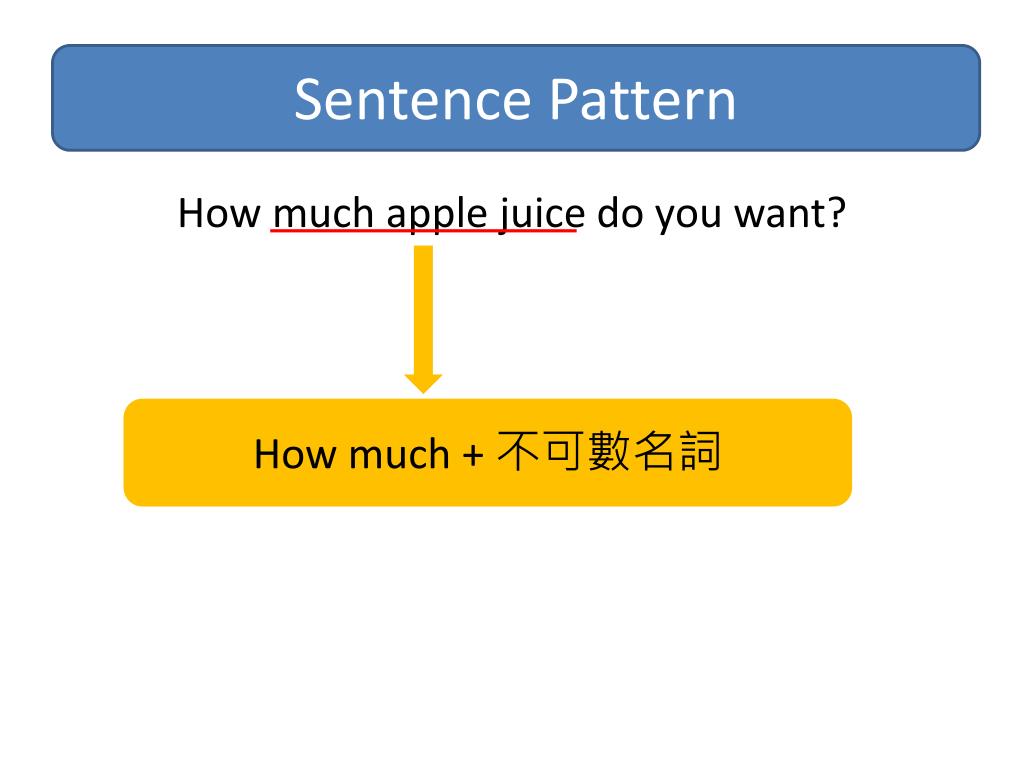 Sentence Pattern

How much apple juice do you want?

How much + 不可數名詞